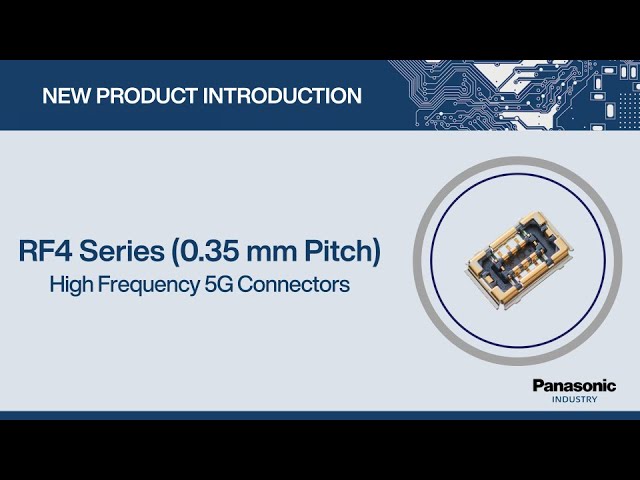 NEW PRODUCT INTRODUCTION

RF4 Series (0.35 mm Pitch)
High Frequency 5G Connectors

Panasonic
INDUSTRY